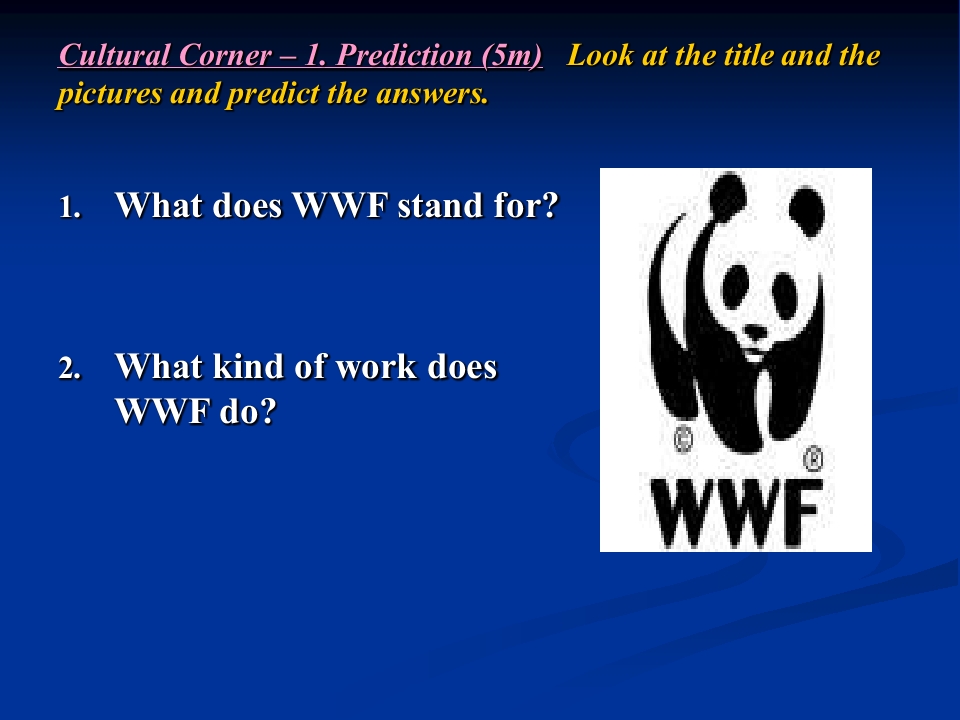 Cultural Corner – 1. Prediction (5m) Look at the title and the pictures and predict the answers.

1. What does WWF stand for?

2. What kind of work does WWF do?

©
®
WWF